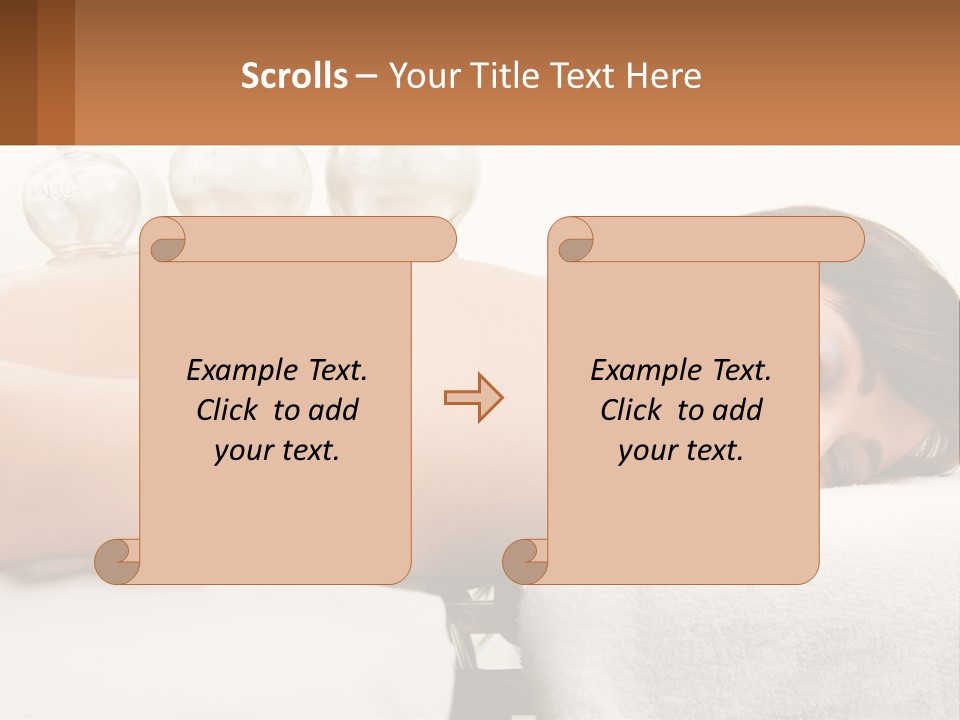 Scrolls – Your Title Text Here

Example Text. Click to add your text.

Example Text. Click to add your text.